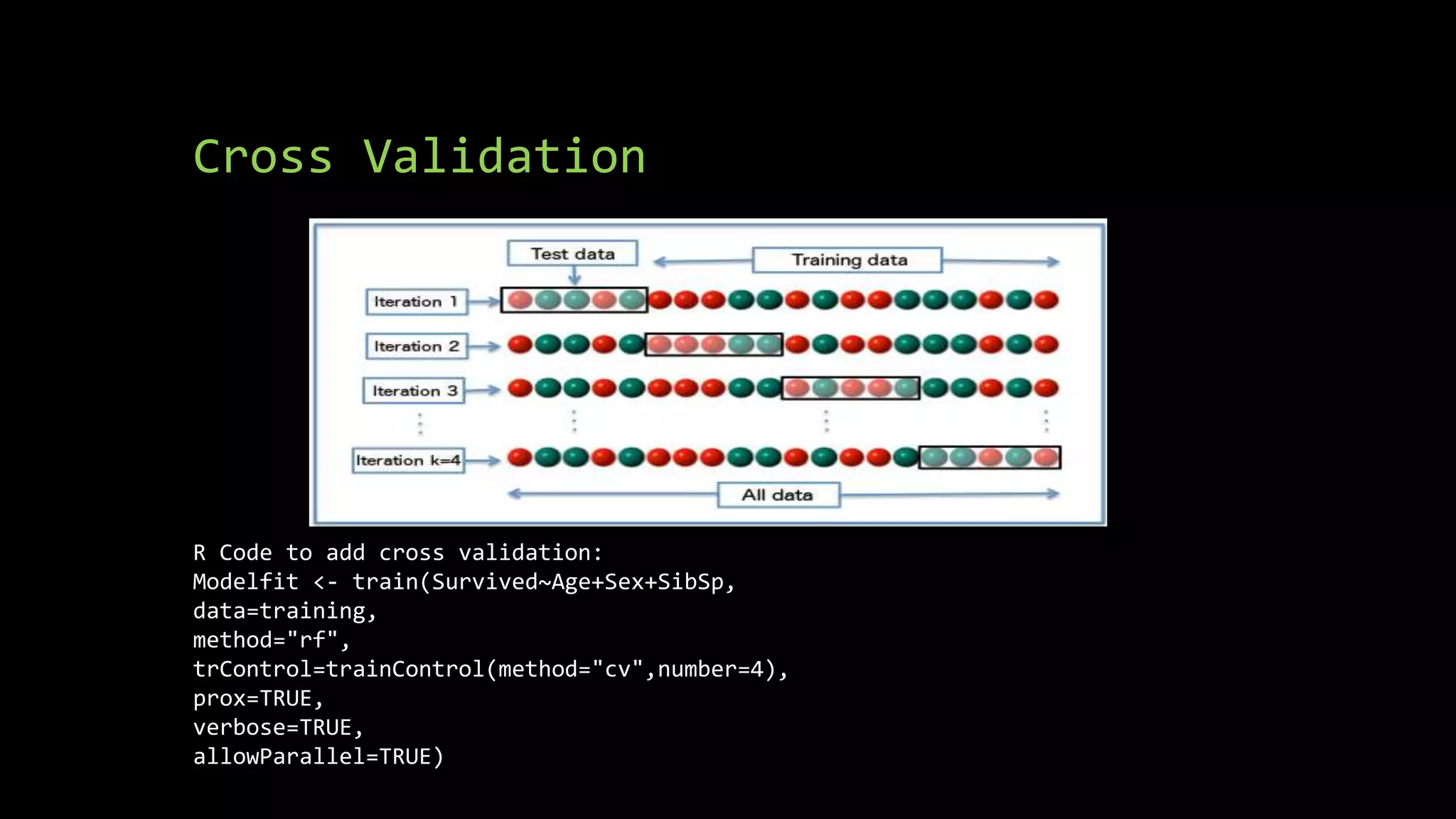 Cross Validation

Test data

Training data

Iteration 1

Iteration 2

Iteration 3

Iteration k=4

All data

R Code to add cross validation:
Modelfit <- train(Survived~Age+Sex+SibSp,
data=training,
method="rf",
trControl=trainControl(method="cv",number=4),
prox=TRUE,
verbose=TRUE,
allowParallel=TRUE)